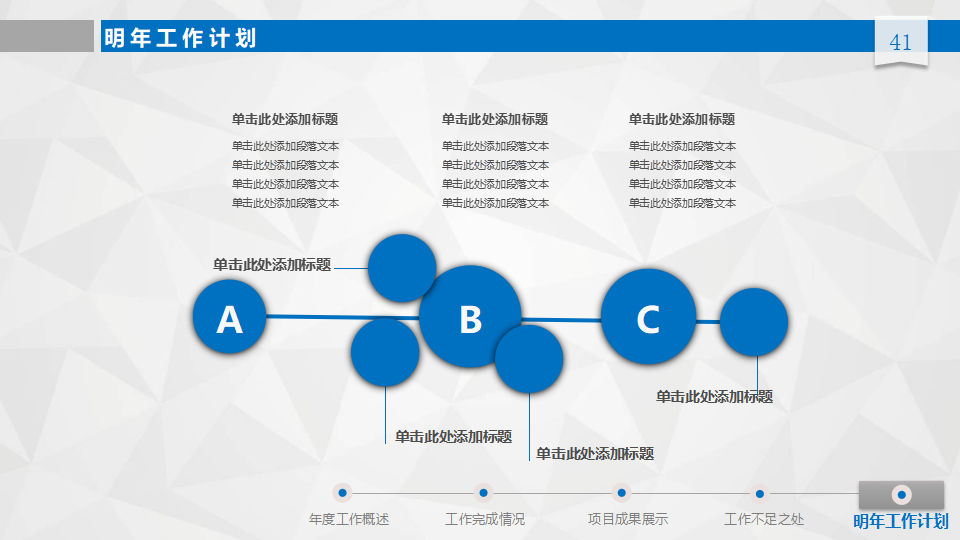 明年工作计划

41

单击此处添加标题

单击此处添加段落文本
单击此处添加段落文本
单击此处添加段落文本
单击此处添加段落文本

单击此处添加标题

单击此处添加段落文本
单击此处添加段落文本
单击此处添加段落文本
单击此处添加段落文本

单击此处添加标题

单击此处添加段落文本
单击此处添加段落文本
单击此处添加段落文本
单击此处添加段落文本

单击此处添加标题

A

B

C

单击此处添加标题

单击此处添加标题

单击此处添加标题

年度工作概述

工作完成情况

项目成果展示

工作不足之处

明年工作计划